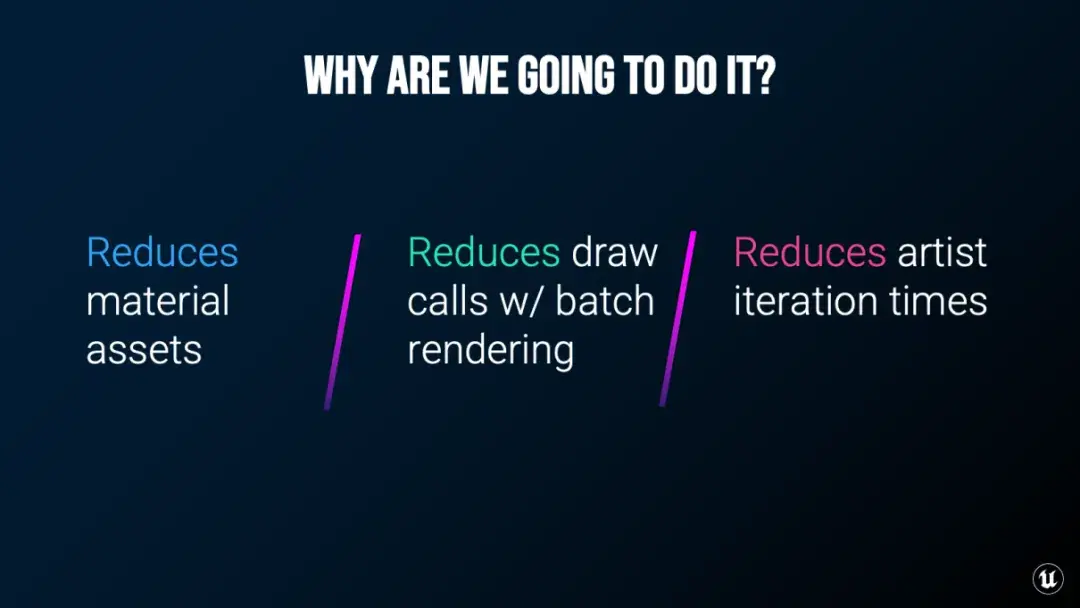 WHY ARE WE GOING TO DO IT?

Reduces material assets

Reduces draw calls w/ batch rendering

Reduces artist iteration times